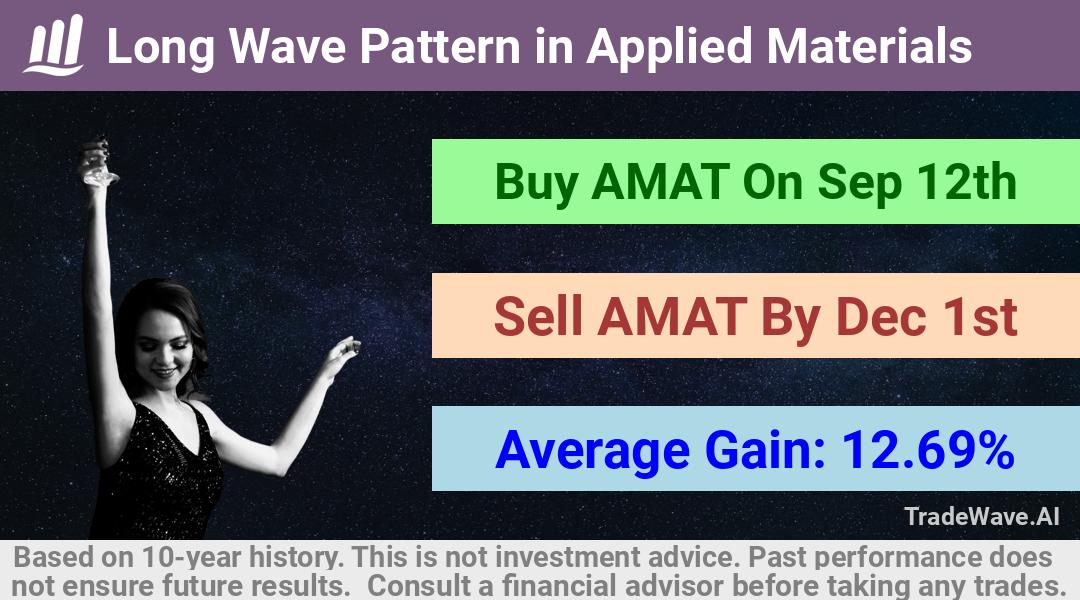 Long Wave Pattern in Applied Materials

Buy AMAT On Sep 12th

Sell AMAT By Dec 1st

Average Gain: 12.69%

TradeWave.AI

Based on 10-year history. This is not investment advice. Past performance does not ensure future results. Consult a financial advisor before taking any trades.